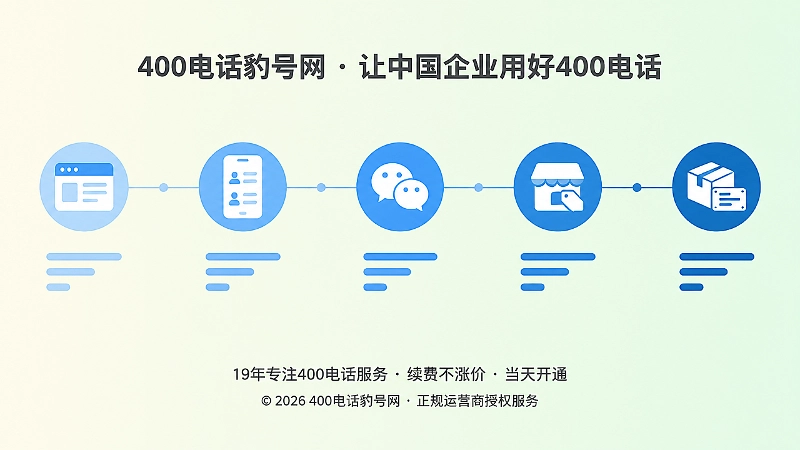 400电话豹号网 · 让中国企业用好400电话

19年专注400电话服务 · 续费不涨价 · 当天开通

© 2026 400电话豹号网 · 正规运营商授权服务